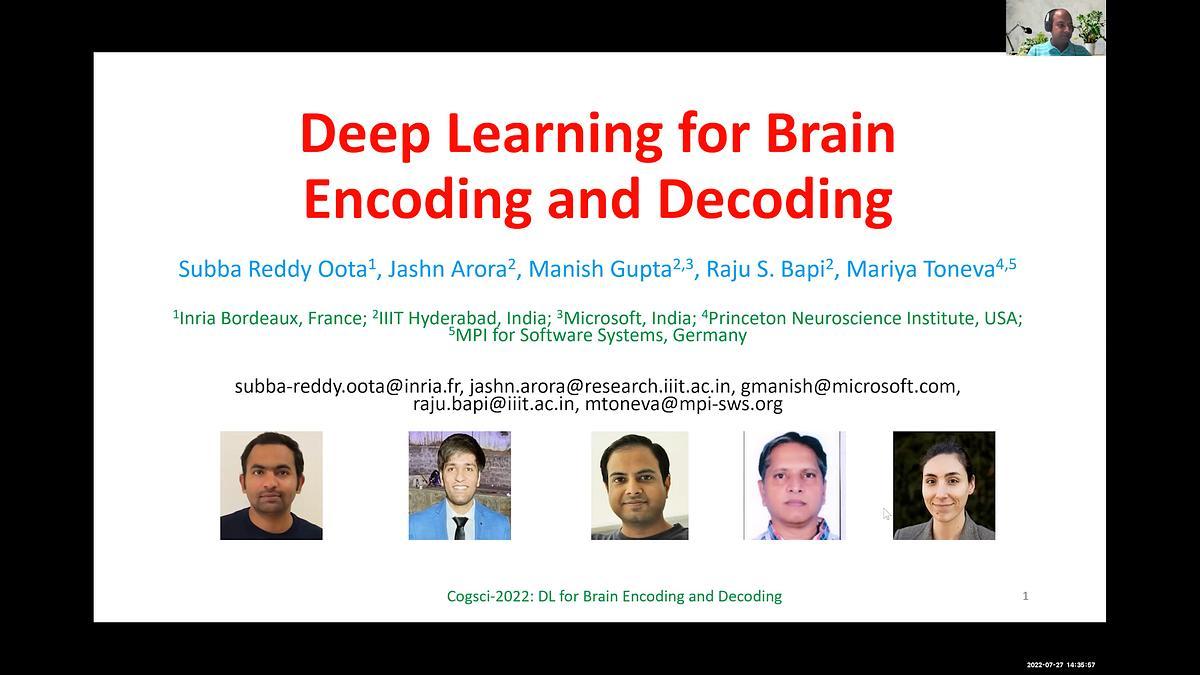 Deep Learning for Brain Encoding and Decoding

Subba Reddy Oota$^1$, Jashn Arora$^2$, Manish Gupta$^{2,3}$, Raju S. Bapi$^2$, Mariya Toneva$^{4,5}$

$^1$Inria Bordeaux, France; $^2$IIIT Hyderabad, India; $^3$Microsoft, India; $^4$Princeton Neuroscience Institute, USA; $^5$MPI for Software Systems, Germany

subba-reddy.oota@inria.fr, jashn.arora@research.iiit.ac.in, gmanish@microsoft.com, raju.bapi@iiit.ac.in, mtoneva@mpi-sws.org

Cogsci-2022: DL for Brain Encoding and Decoding

1

2022-07-27 14:35:57